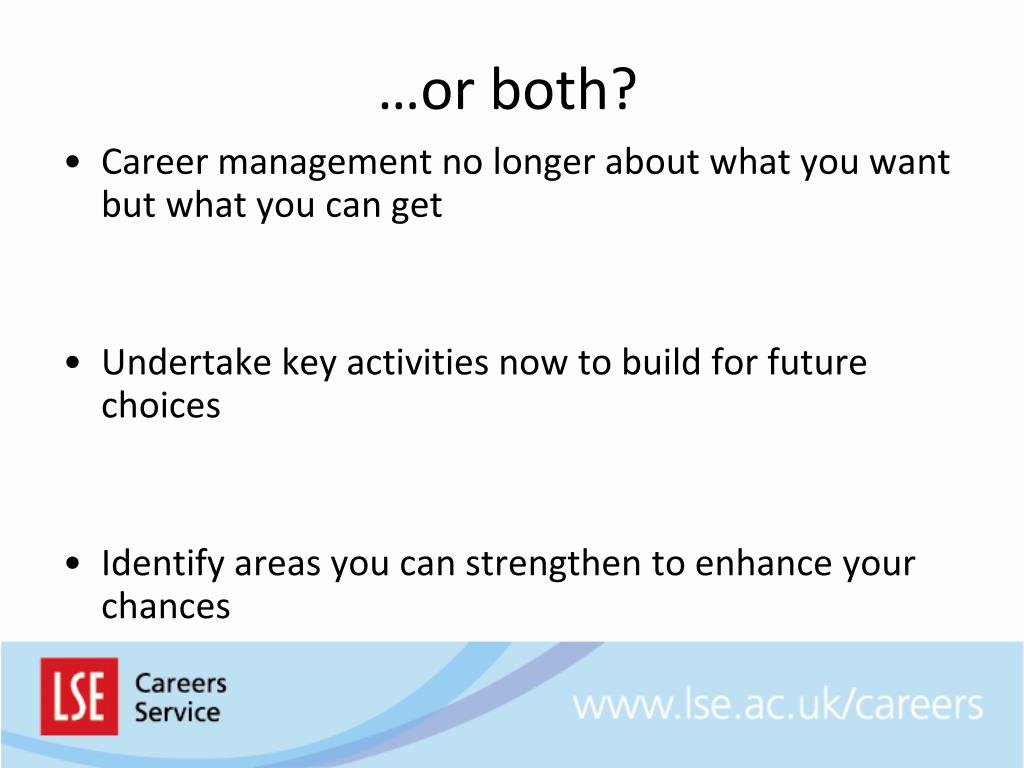 …or both?

• Career management no longer about what you want but what you can get

• Undertake key activities now to build for future choices

• Identify areas you can strengthen to enhance your chances

LSE Careers Service

www.lse.ac.uk/careers